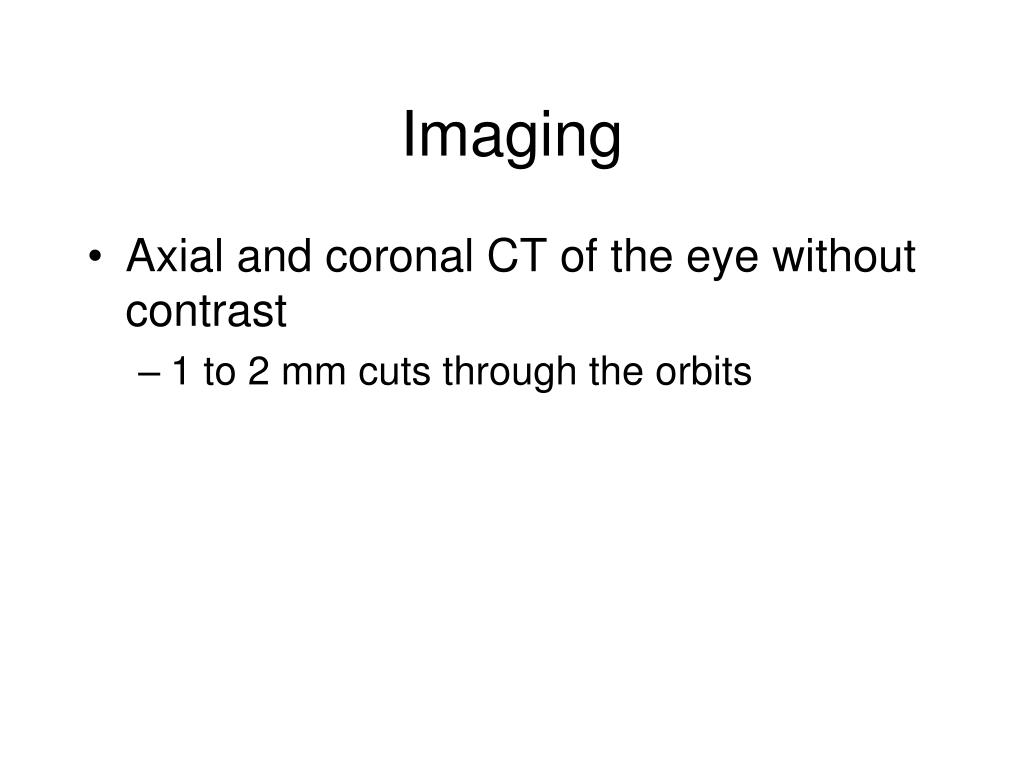 Imaging

• Axial and coronal CT of the eye without contrast
– 1 to 2 mm cuts through the orbits